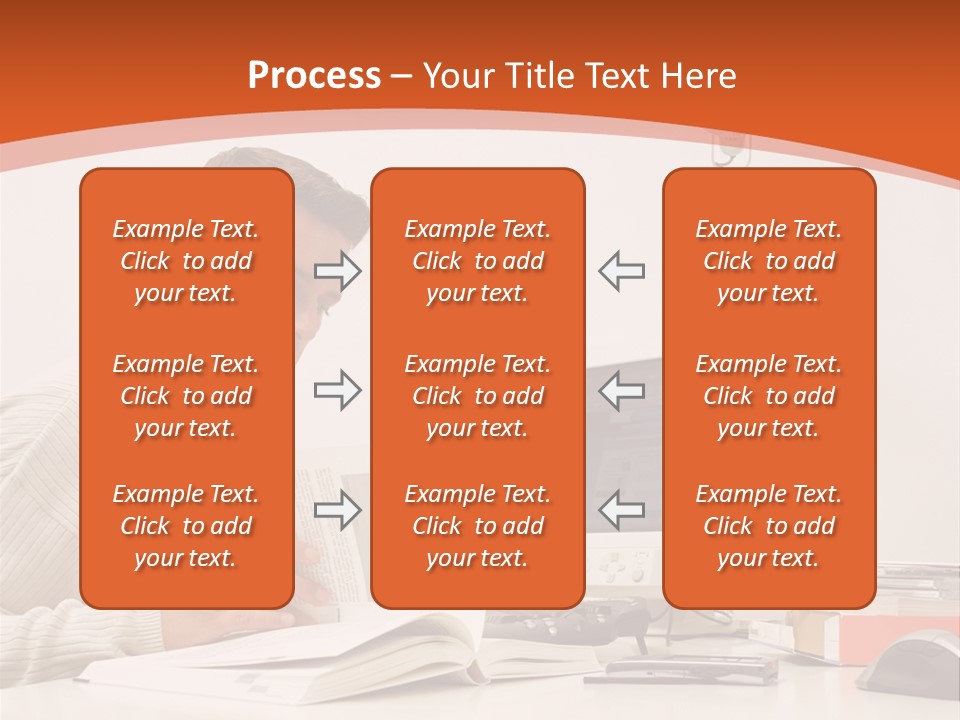 Process – Your Title Text Here

Example Text. Click to add your text.

Example Text. Click to add your text.

Example Text. Click to add your text.

Example Text. Click to add your text.

Example Text. Click to add your text.

Example Text. Click to add your text.

Example Text. Click to add your text.

Example Text. Click to add your text.

Example Text. Click to add your text.